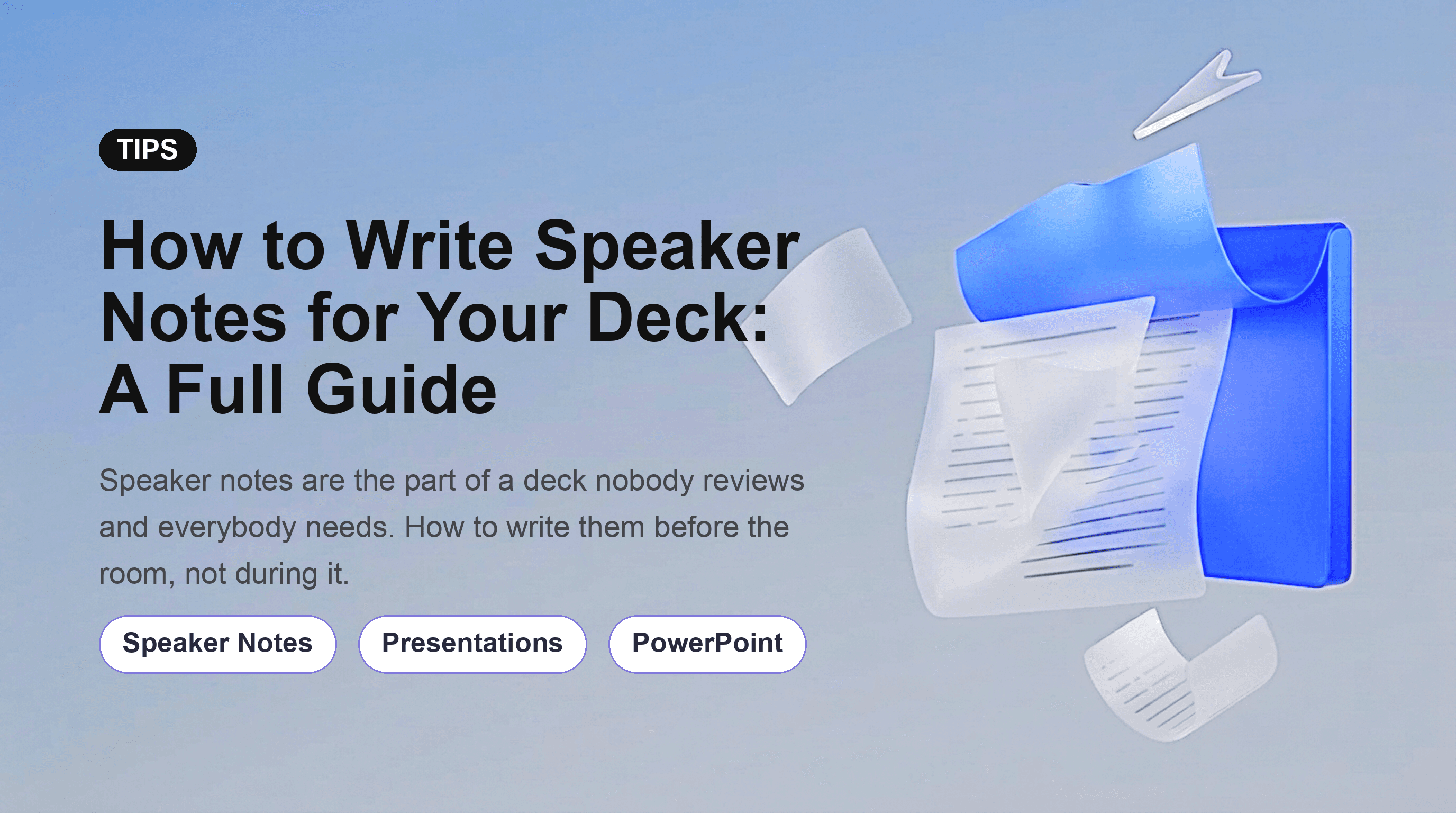 TIPS

How to Write Speaker Notes for Your Deck: A Full Guide

Speaker notes are the part of a deck nobody reviews and everybody needs. How to write them before the room, not during it.

Speaker Notes

Presentations

PowerPoint